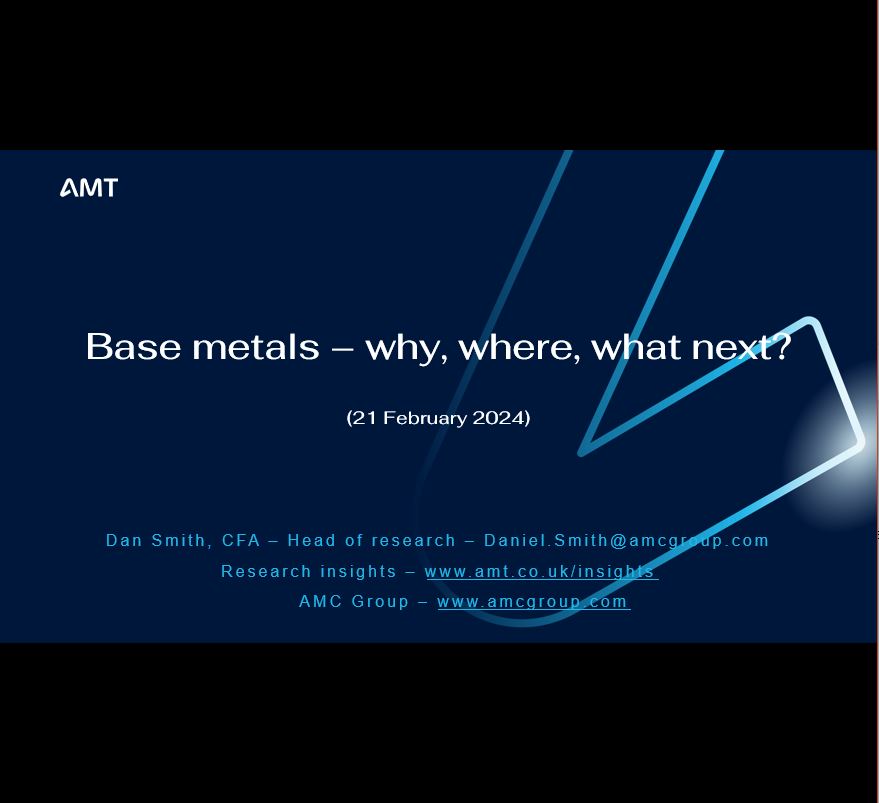 AMT

Base metals – why, where, what next?

(21 February 2024)

Dan Smith, CFA – Head of research – Daniel.Smith@amcgroup.com
Research insights – www.amt.co.uk/insights
AMC Group – www.amcgroup.com